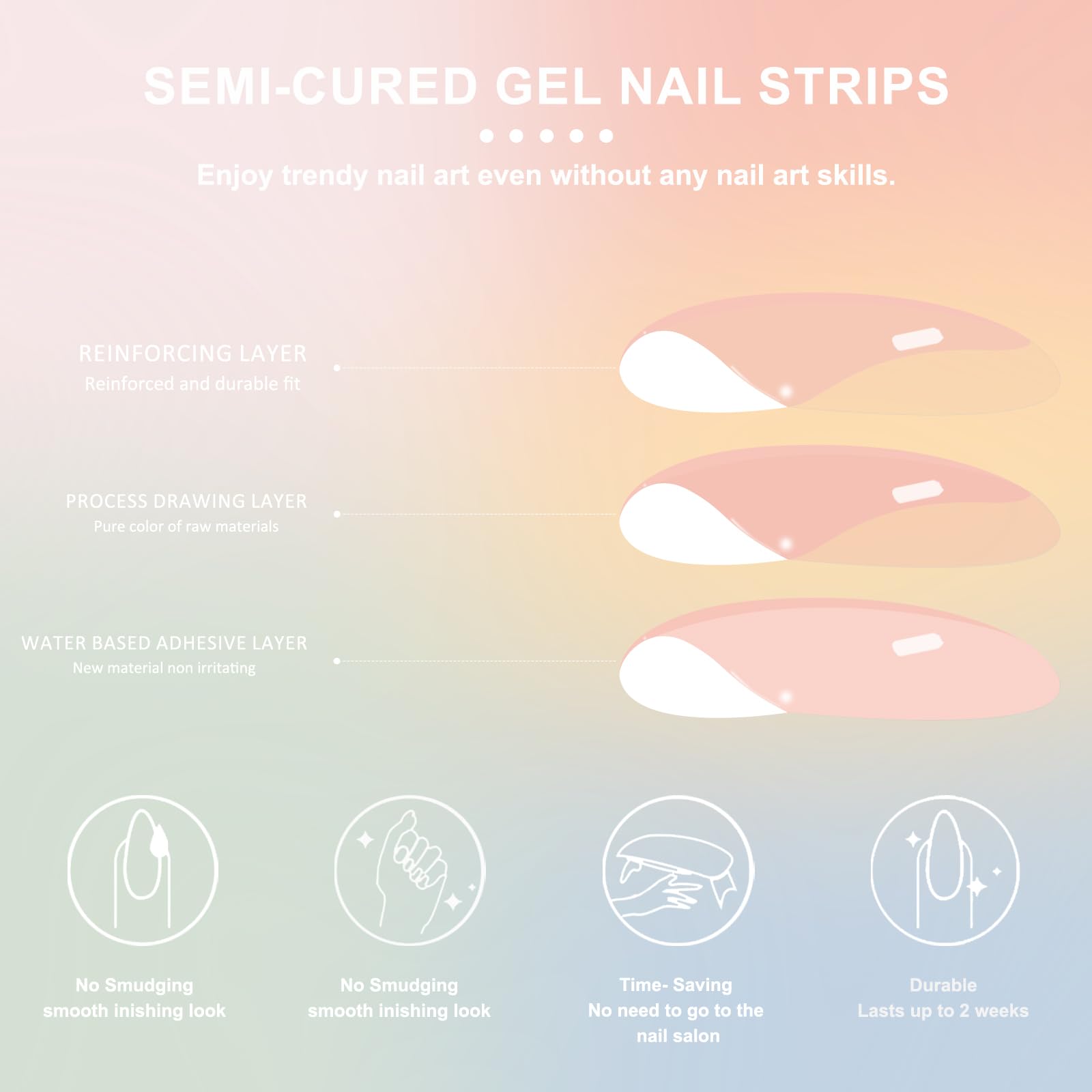 SEMI-CURED GEL NAIL STRIPS

Enjoy trendy nail art even without any nail art skills.

REINFORCING LAYER
Reinforced and durable fit

PROCESS DRAWING LAYER
Pure color of raw materials

WATER BASED ADHESIVE LAYER
New material non irritating

No Smudging
smooth inishing look

No Smudging
smooth inishing look

Time- Saving
No need to go to the nail salon

Durable
Lasts up to 2 weeks